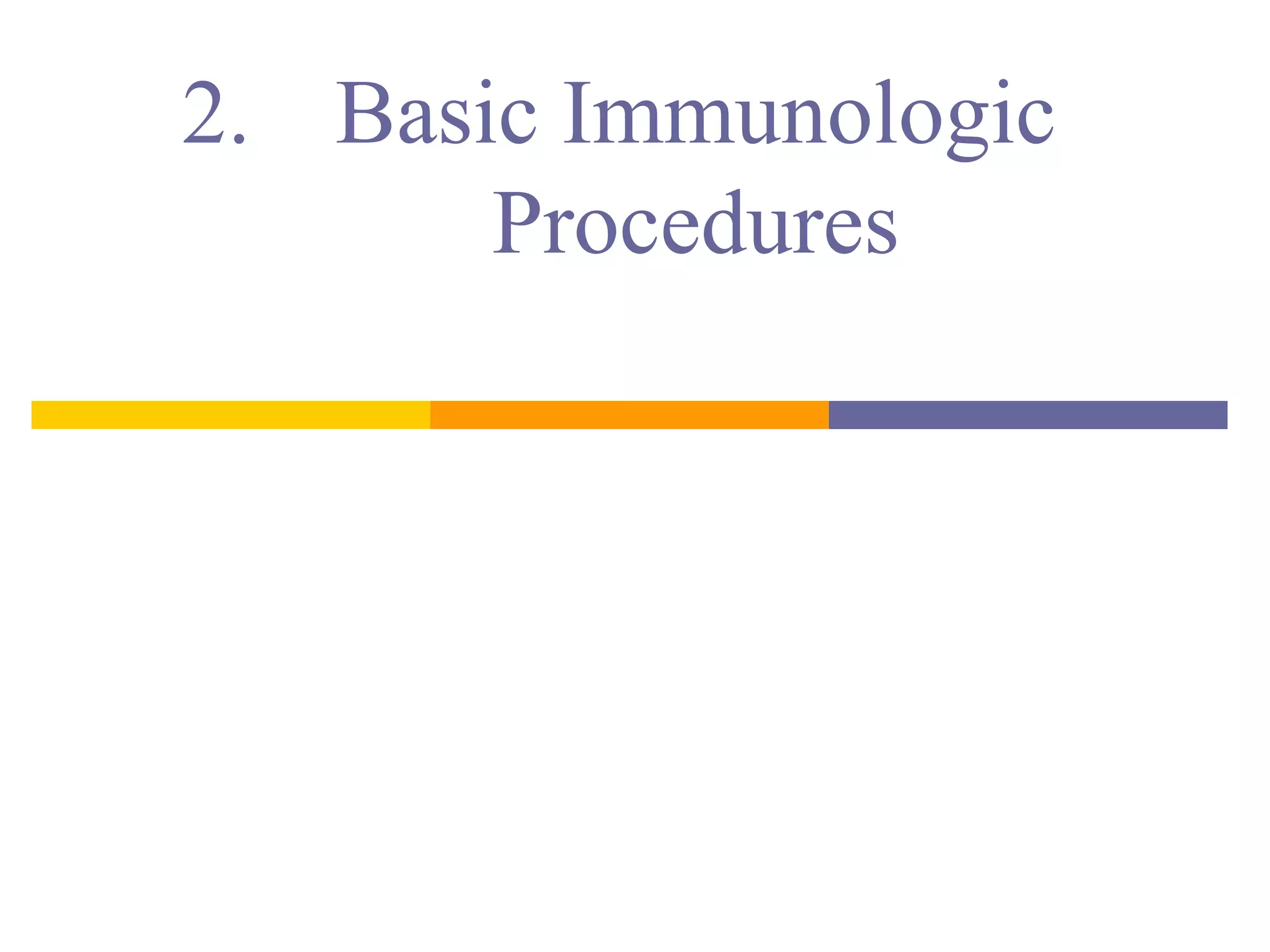 2. Basic Immunologic Procedures